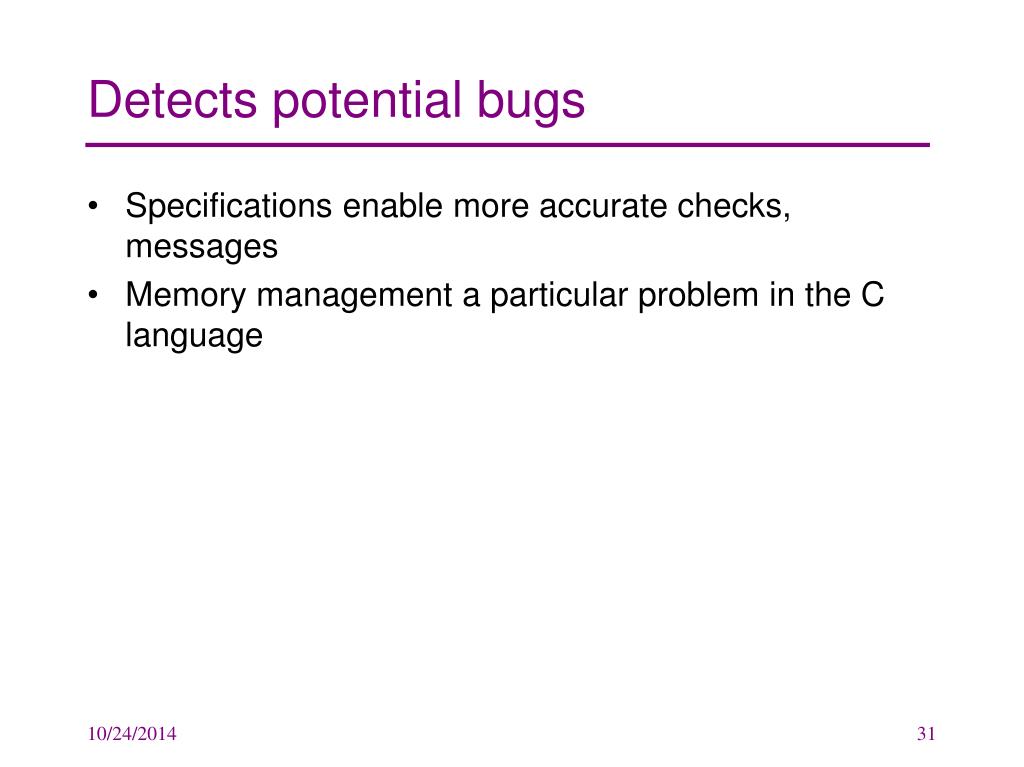 Detects potential bugs

• Specifications enable more accurate checks, messages
• Memory management a particular problem in the C language

10/24/2014

31